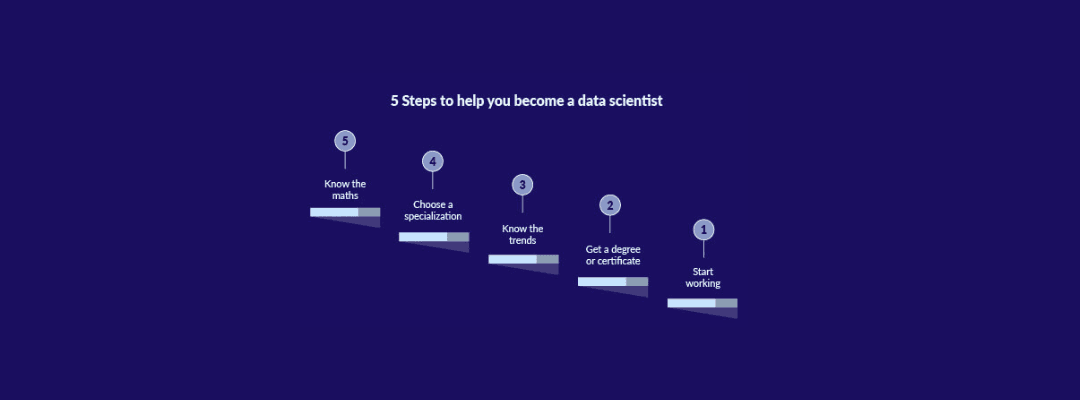 5 Steps to help you become a data scientist

5
Know the maths

4
Choose a specialization

3
Know the trends

2
Get a degree or certificate

1
Start working